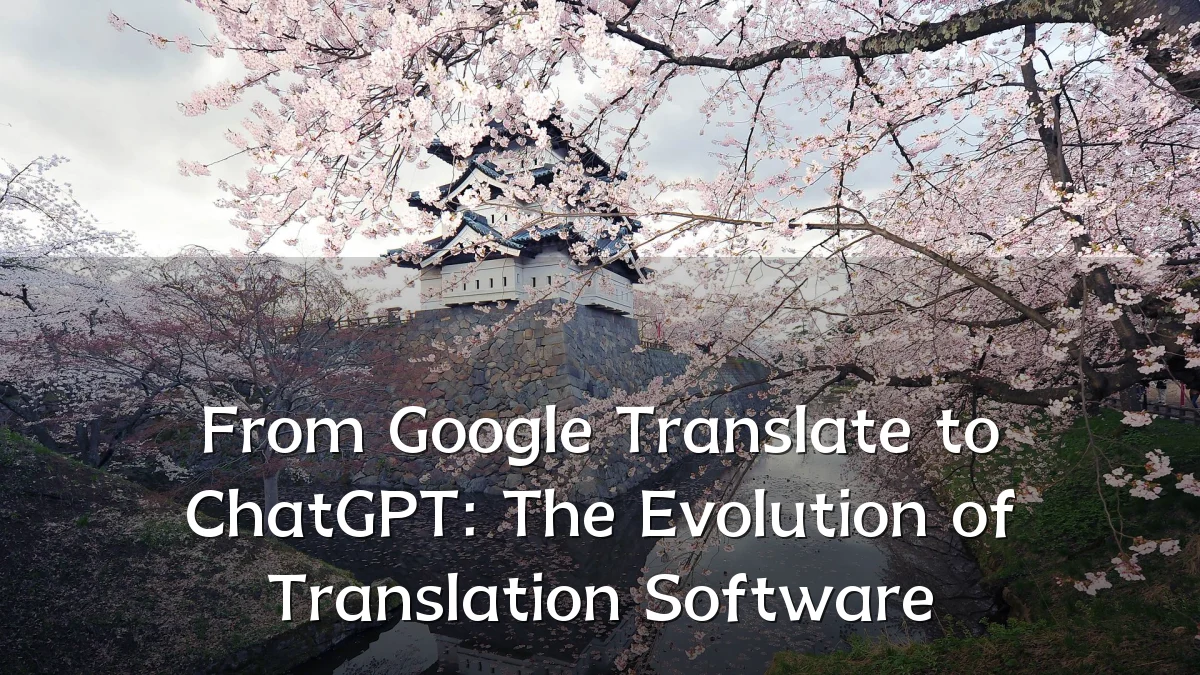 From Google Translate to ChatGPT: The Evolution of Translation Software